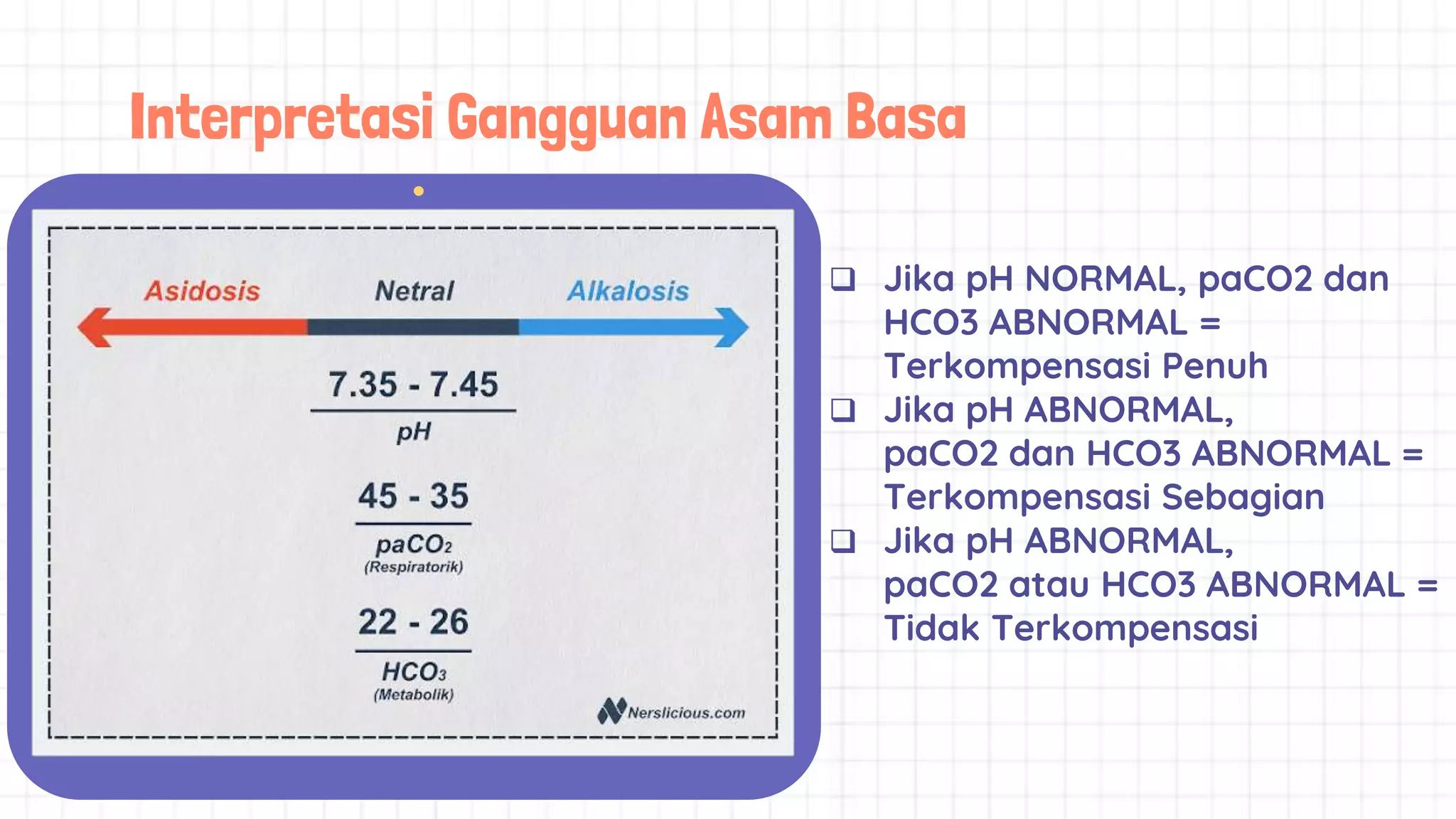 Interpretasi Gangguan Asam Basa

Asidosis Netral Alkalosis

7.35 - 7.45
pH

45 - 35
$paCO_2$
(Respiratorik)

22 - 26
$HCO_3$
(Metabolik)

Nerslicious.com

❑ Jika pH NORMAL, paCO2 dan HCO3 ABNORMAL = Terkompensasi Penuh
❑ Jika pH ABNORMAL, paCO2 dan HCO3 ABNORMAL = Terkompensasi Sebagian
❑ Jika pH ABNORMAL, paCO2 atau HCO3 ABNORMAL = Tidak Terkompensasi